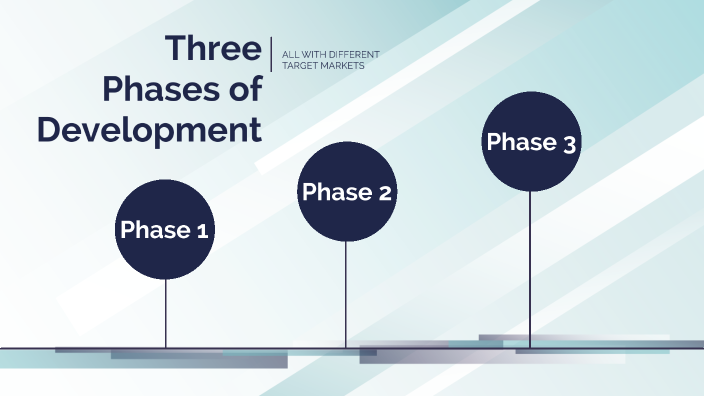 Three Phases of Development

ALL WITH DIFFERENT TARGET MARKETS

Phase 1

Phase 2

Phase 3